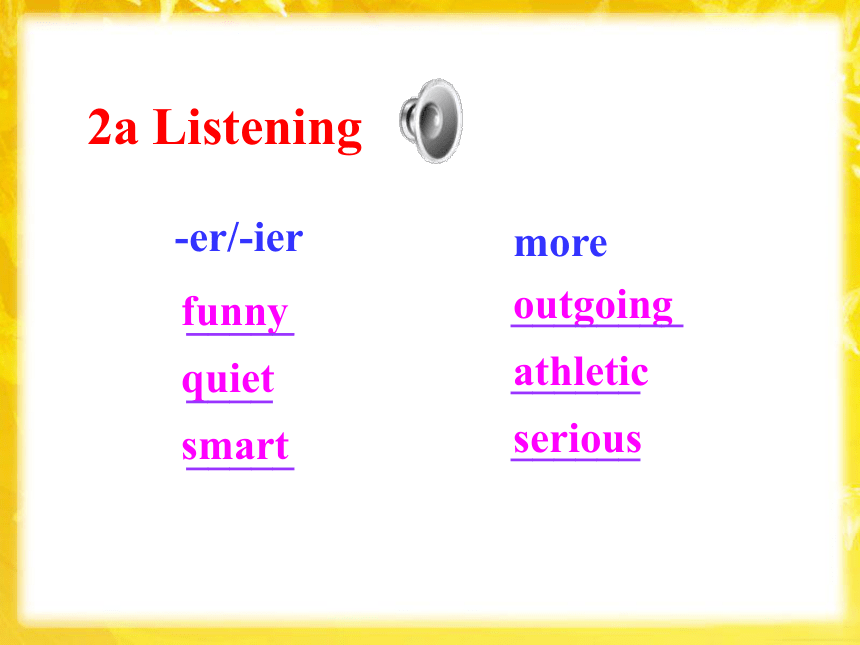 2a Listening

-er/-ier

funny

quiet

smart

more

outgoing

athletic

serious